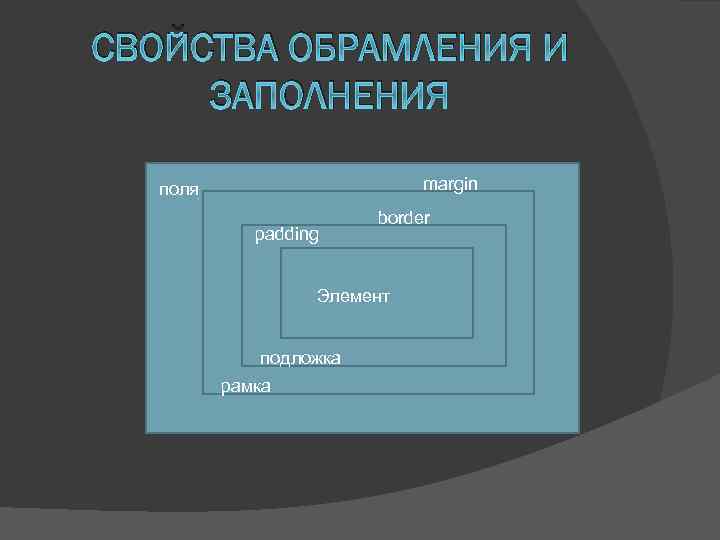 СВОЙСТВА ОБРАМЛЕНИЯ И ЗАПОЛНЕНИЯ

поля
margin
border
padding
Элемент
подложка
рамка